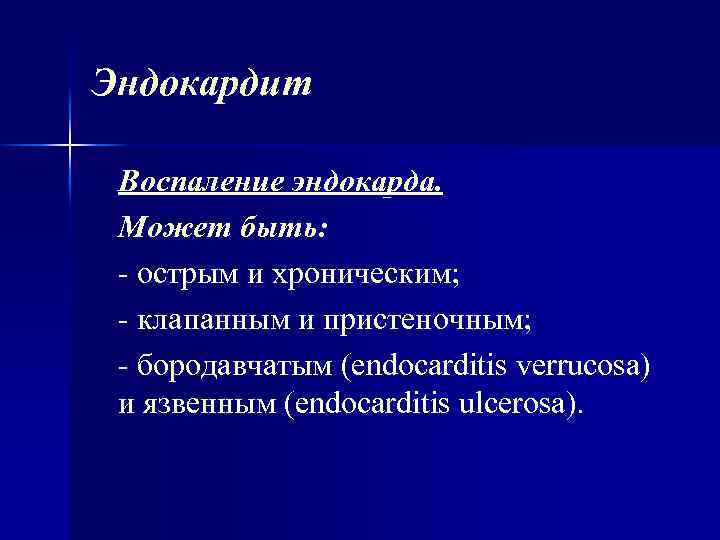 Эндокардит

Воспаление эндокарда.

Может быть:

- острым и хроническим;

- клапанным и пристеночным;

- бородавчатым (endocarditis verrucosa) и язвенным (endocarditis ulcerosa).